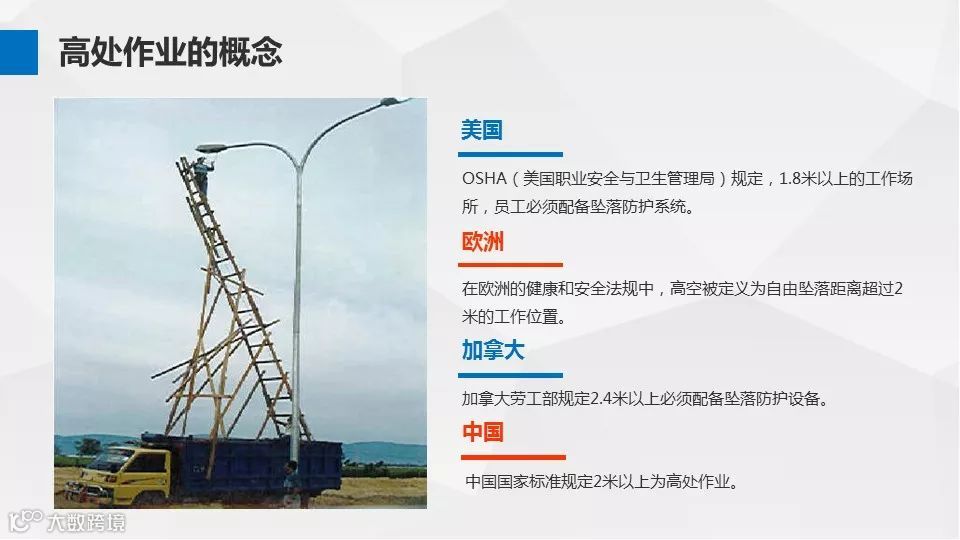 高处作业的概念

美国

OSHA（美国职业安全与卫生管理局）规定，1.8米以上的工作场所，员工必须配备坠落防护系统。

欧洲

在欧洲的健康和安全法规中，高空被定义为自由坠落距离超过2米的工作位置。

加拿大

加拿大劳工部规定2.4米以上必须配备坠落防护设备。

中国

中国国家标准规定2米以上为高处作业。

大数跨境